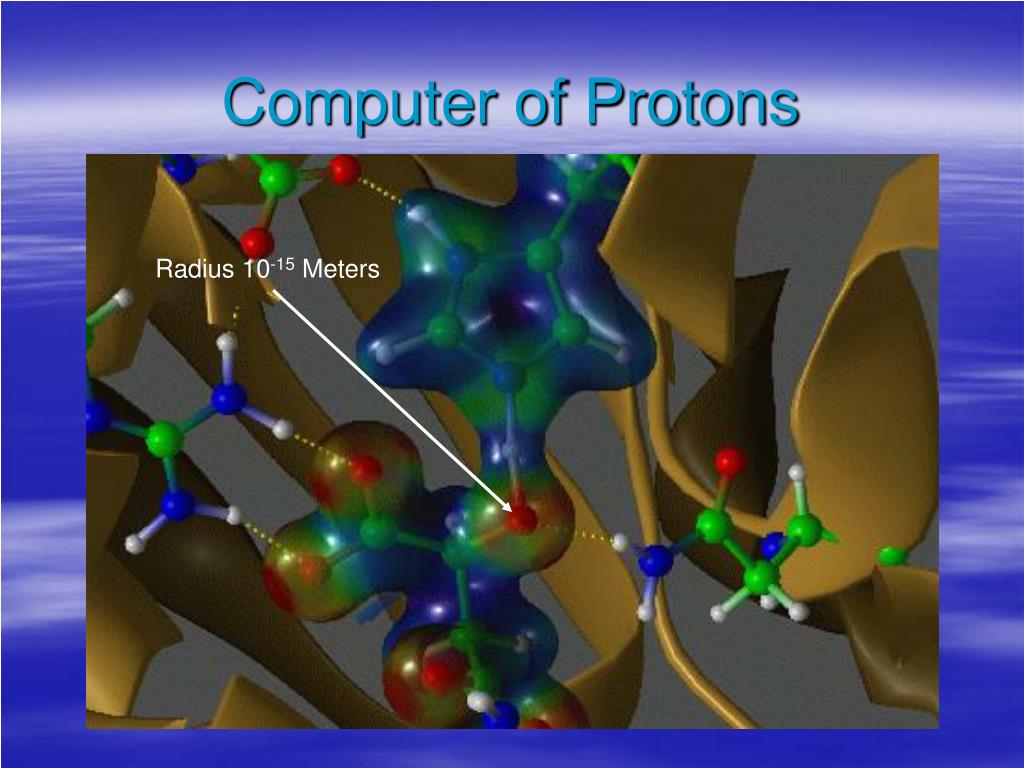 Computer of Protons

Radius $10^{-15}$ Meters